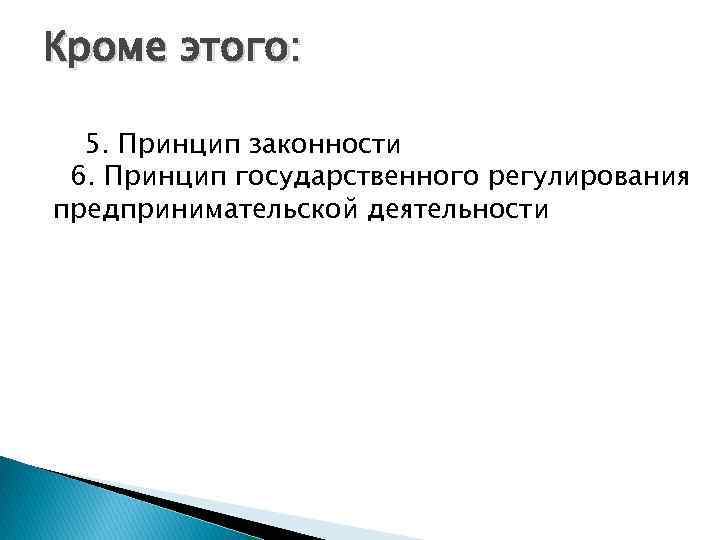 Кроме этого:

5. Принцип законности
6. Принцип государственного регулирования предпринимательской деятельности